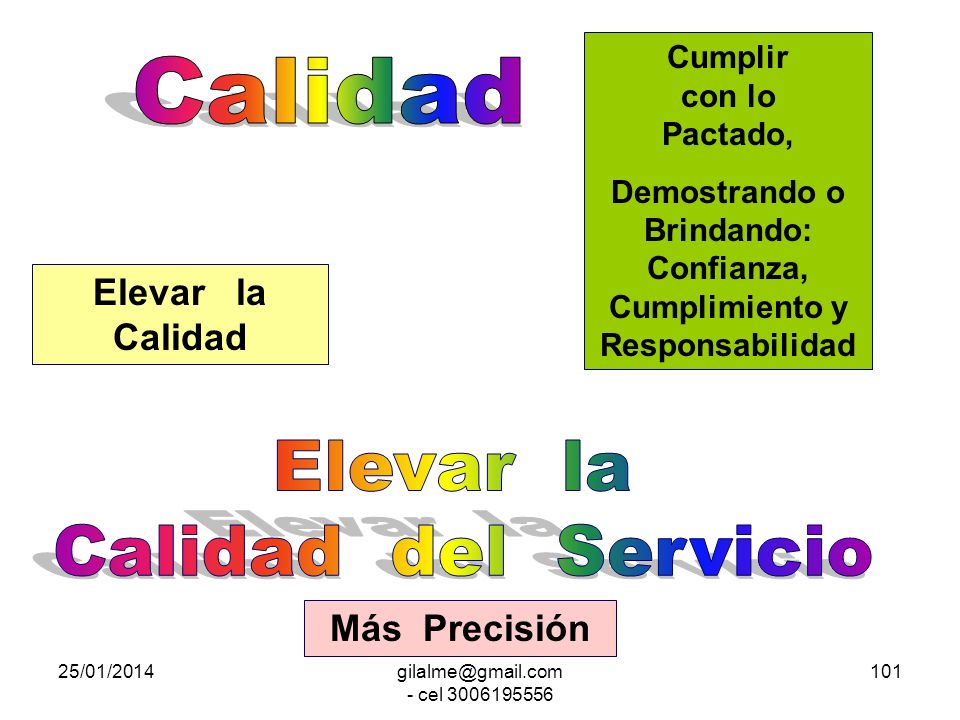 Calidad

Cumplir con lo Pactado,

Demostrando o Brindando: Confianza, Cumplimiento y Responsabilidad

Elevar la Calidad

Elevar la Calidad del Servicio

Más Precisión

25/01/2014

gilalme@gmail.com - cel 3006195556

101